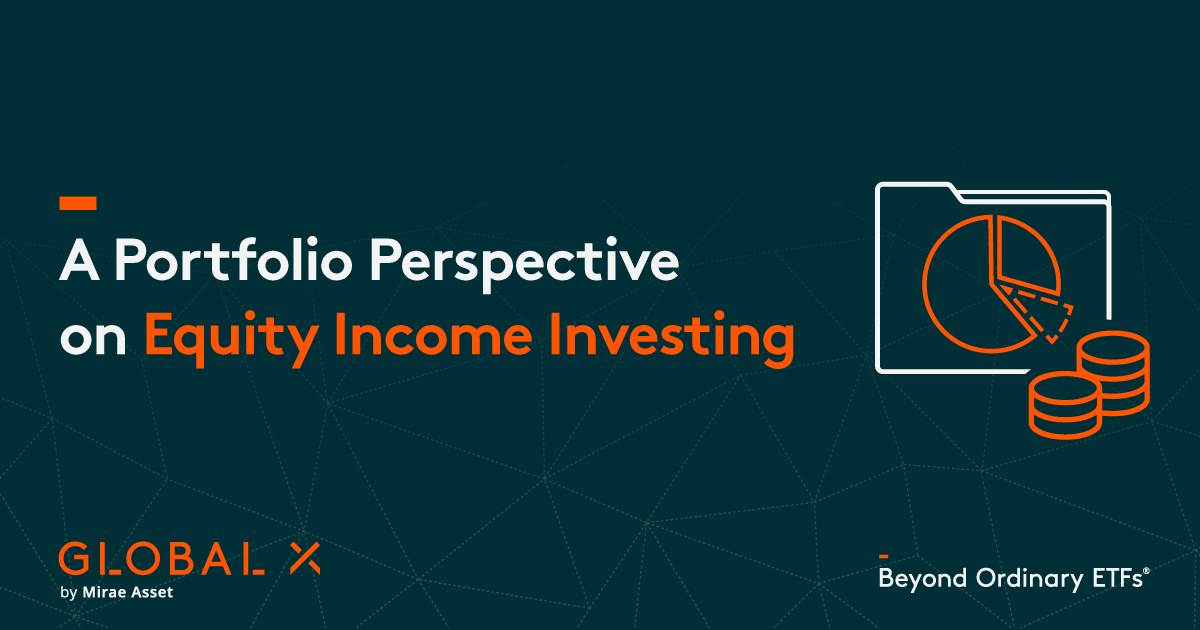 A Portfolio Perspective on Equity Income Investing

GLOBAL X
by Mirae Asset

Beyond Ordinary ETFs®